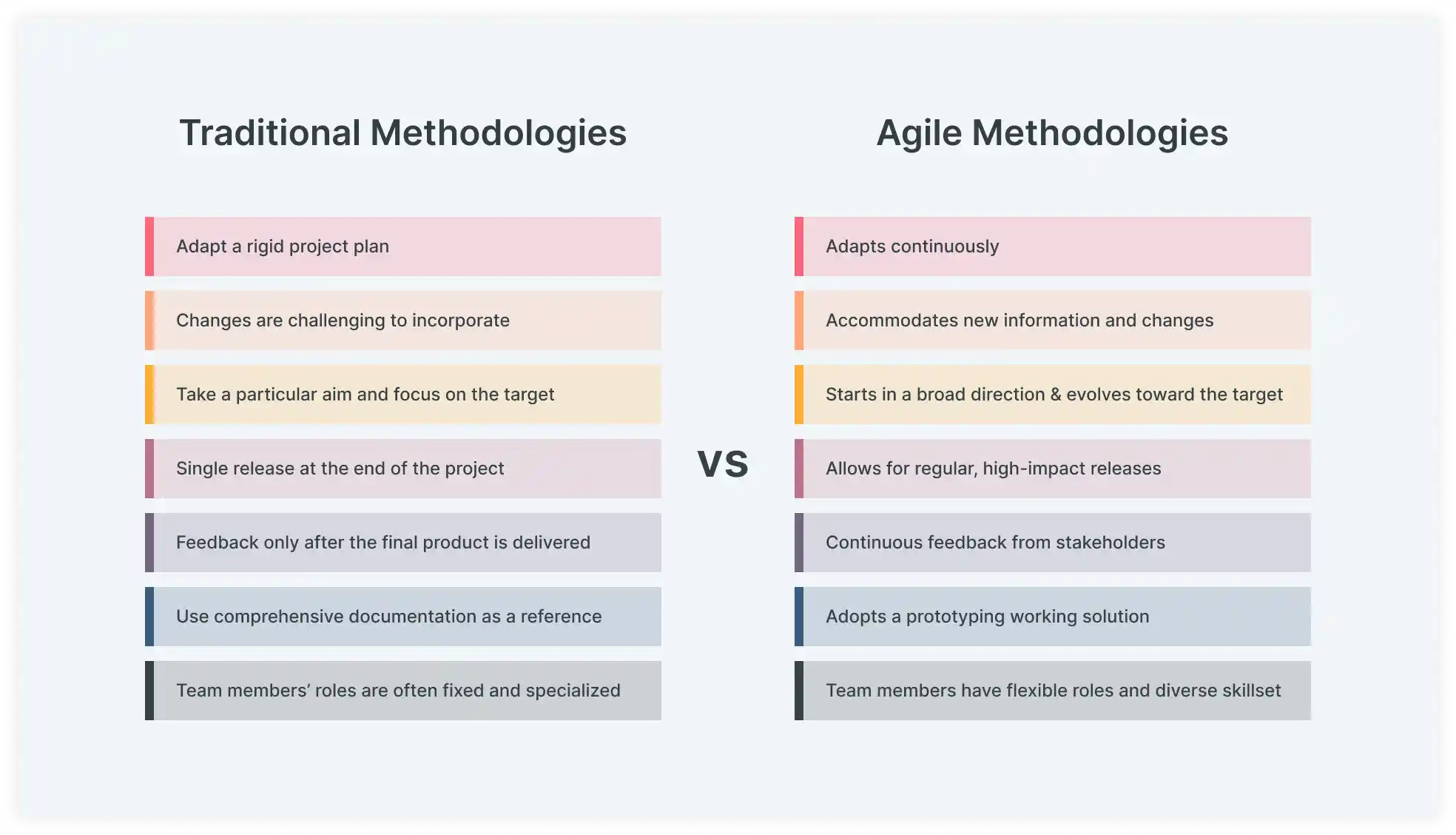 Traditional Methodologies

Adapt a rigid project plan

Changes are challenging to incorporate

Take a particular aim and focus on the target

Single release at the end of the project

Feedback only after the final product is delivered

Use comprehensive documentation as a reference

Team members' roles are often fixed and specialized

VS

Agile Methodologies

Adapts continuously

Accommodates new information and changes

Starts in a broad direction & evolves toward the target

Allows for regular, high-impact releases

Continuous feedback from stakeholders

Adopts a prototyping working solution

Team members have flexible roles and diverse skillset